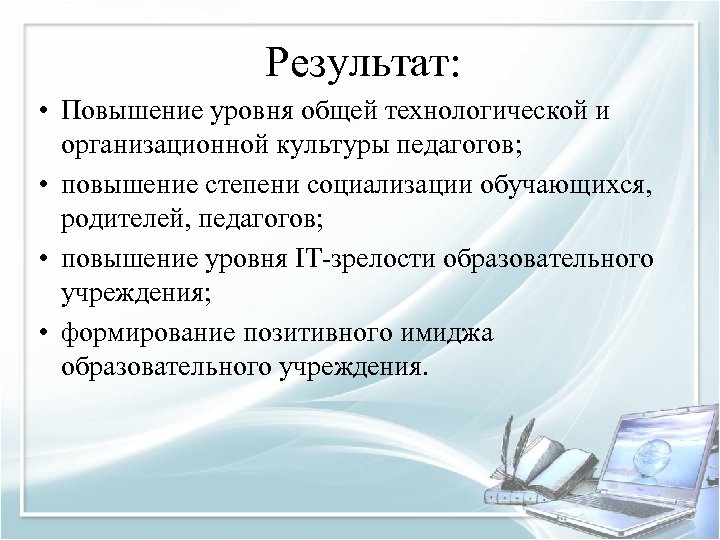 Результат:

• Повышение уровня общей технологической и организационной культуры педагогов;

• повышение степени социализации обучающихся, родителей, педагогов;

• повышение уровня IT-зрелости образовательного учреждения;

• формирование позитивного имиджа образовательного учреждения.